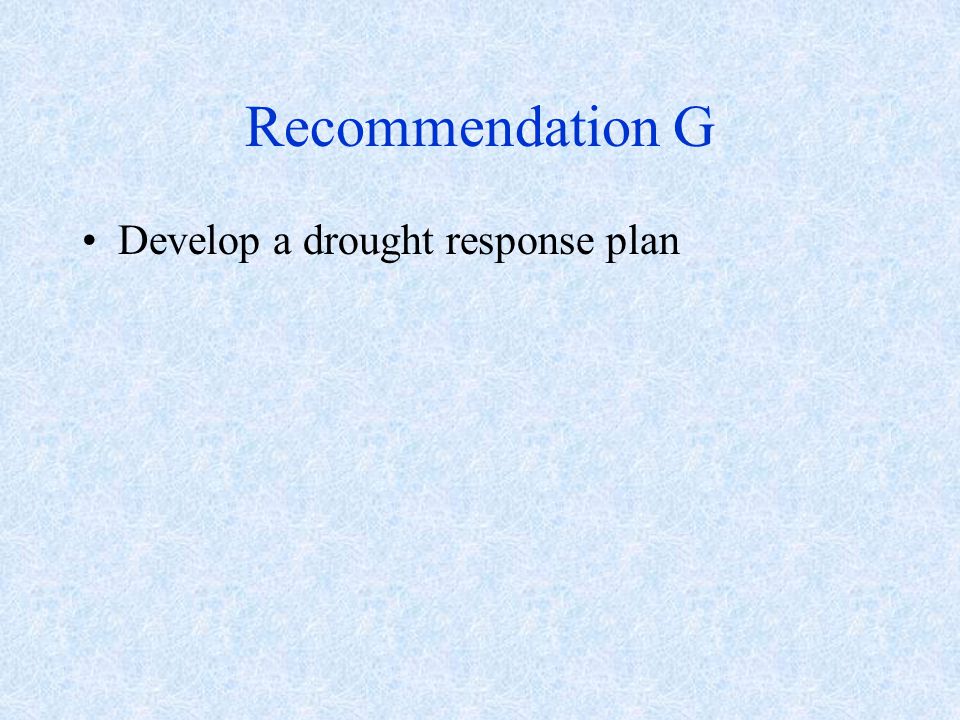 Recommendation G

• Develop a drought response plan